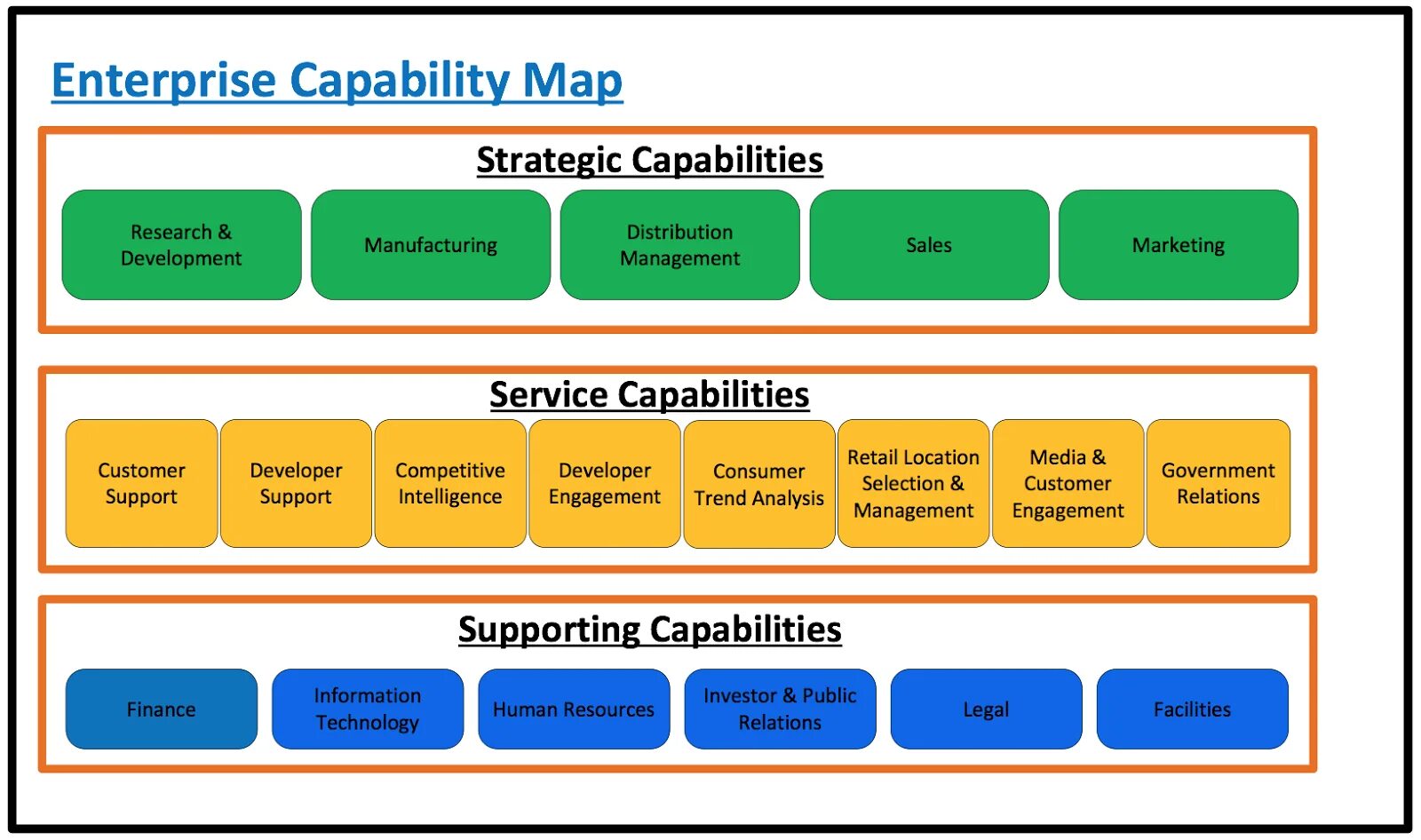 Enterprise Capability Map

Strategic Capabilities

Research & Development

Manufacturing

Distribution Management

Sales

Marketing

Service Capabilities

Customer Support

Developer Support

Competitive Intelligence

Developer Engagement

Consumer Trend Analysis

Retail Location Selection & Management

Media & Customer Engagement

Government Relations

Supporting Capabilities

Finance

Information Technology

Human Resources

Investor & Public Relations

Legal

Facilities